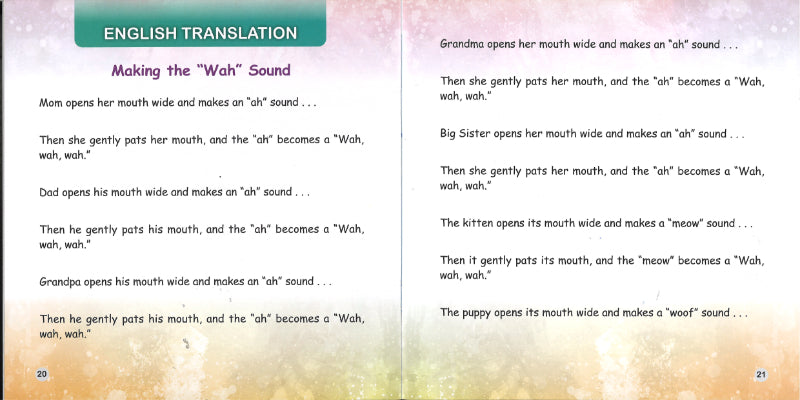 ENGLISH TRANSLATION

Making the "Wah" Sound

Mom opens her mouth wide and makes an "ah" sound . . .

Then she gently pats her mouth, and the "ah" becomes a "Wah, wah, wah."

Dad opens his mouth wide and makes an "ah" sound . . .

Then he gently pats his mouth, and the "ah" becomes a "Wah, wah, wah."

Grandpa opens his mouth wide and makes an "ah" sound . . .

Then he gently pats his mouth, and the "ah" becomes a "Wah, wah, wah."

20

Grandma opens her mouth wide and makes an "ah" sound . . .

Then she gently pats her mouth, and the "ah" becomes a "Wah, wah, wah."

Big Sister opens her mouth wide and makes an "ah" sound . . .

Then she gently pats her mouth, and the "ah" becomes a "Wah, wah, wah."

The kitten opens its mouth wide and makes a "meow" sound . . .

Then it gently pats its mouth, and the "meow" becomes a "Wah, wah, wah."

The puppy opens its mouth wide and makes a "woof" sound . . .

21